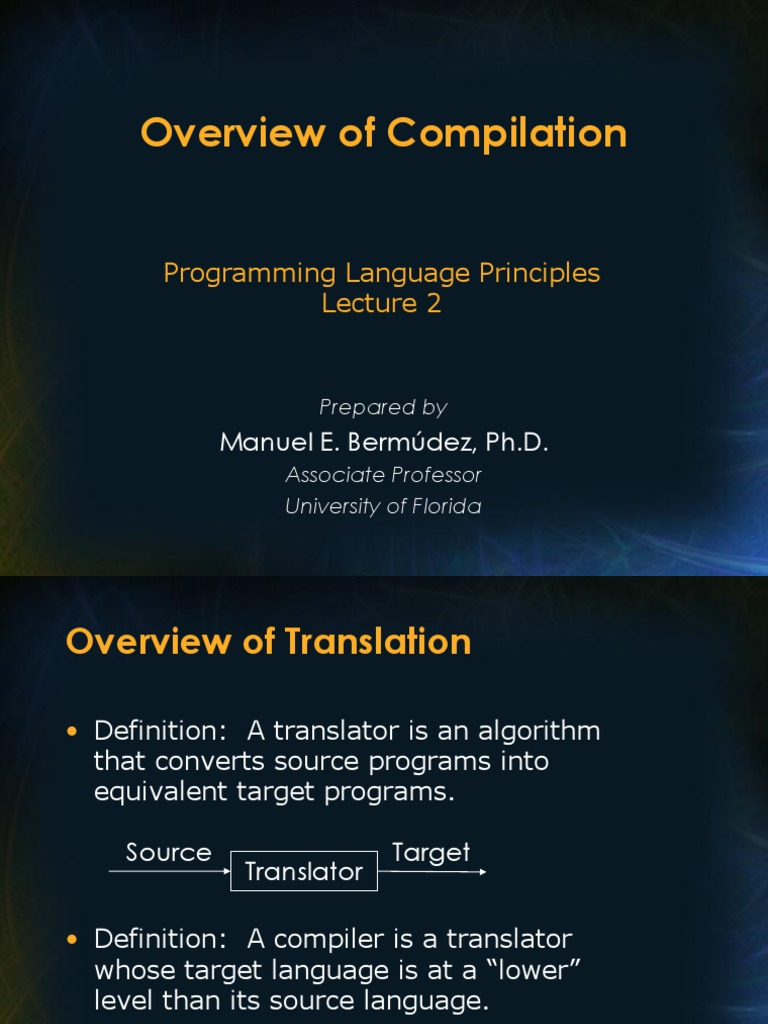 Overview of Compilation

Programming Language Principles
Lecture 2

Prepared by
Manuel E. Bermúdez, Ph.D.
Associate Professor
University of Florida

Overview of Translation

• Definition: A translator is an algorithm that converts source programs into equivalent target programs.

Source
Translator
Target

• Definition: A compiler is a translator whose target language is at a “lower” level than its source language.